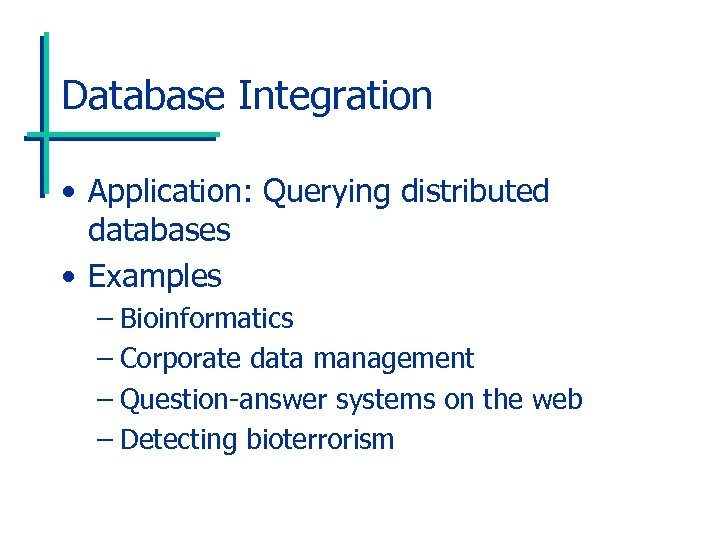 Database Integration

• Application: Querying distributed databases
• Examples
– Bioinformatics
– Corporate data management
– Question-answer systems on the web
– Detecting bioterrorism